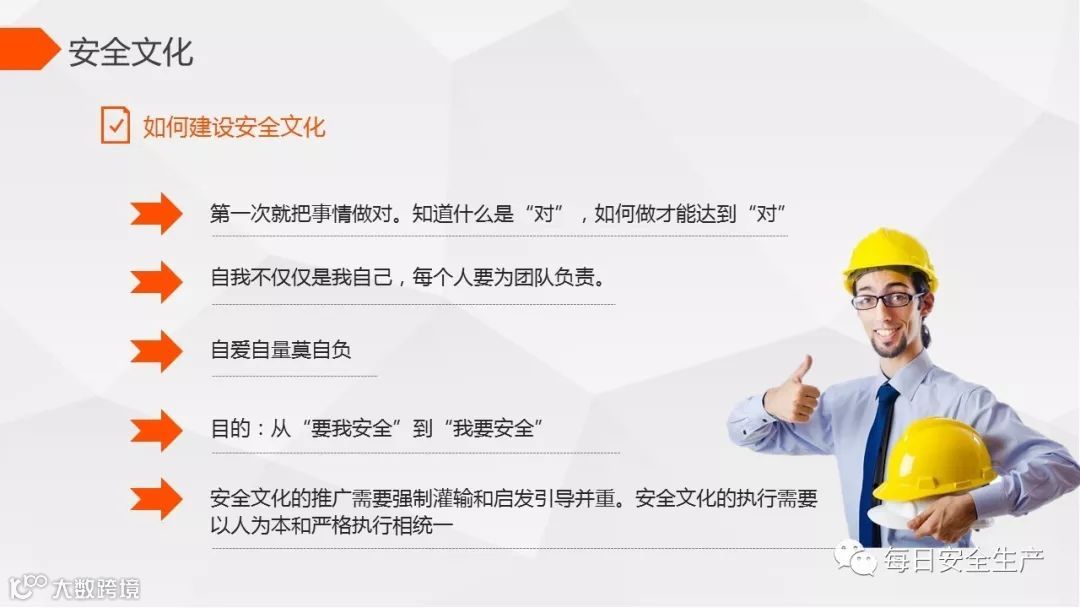 安全文化

如何建设安全文化

第一次就把事情做对。知道什么是“对”，如何做才能达到“对”

自我不仅仅是我自己，每个人要为团队负责。

自爱自量莫自负

目的：从“要我安全”到“我要安全”

安全文化的推广需要强制灌输和启发引导并重。安全文化的执行需要以人为本和严格执行相统一

每日安全生产

大数跨境